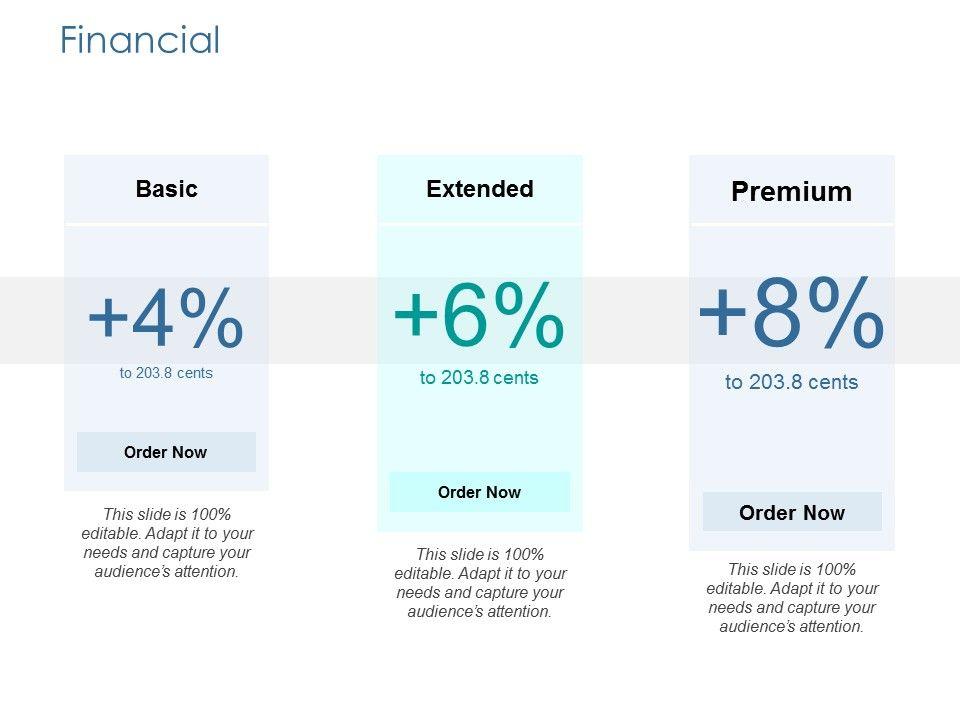 Financial

Basic

+4%

to 203.8 cents

Order Now

This slide is 100% editable. Adapt it to your needs and capture your audience's attention.

Extended

+6%

to 203.8 cents

Order Now

This slide is 100% editable. Adapt it to your needs and capture your audience's attention.

Premium

+8%

to 203.8 cents

Order Now

This slide is 100% editable. Adapt it to your needs and capture your audience's attention.